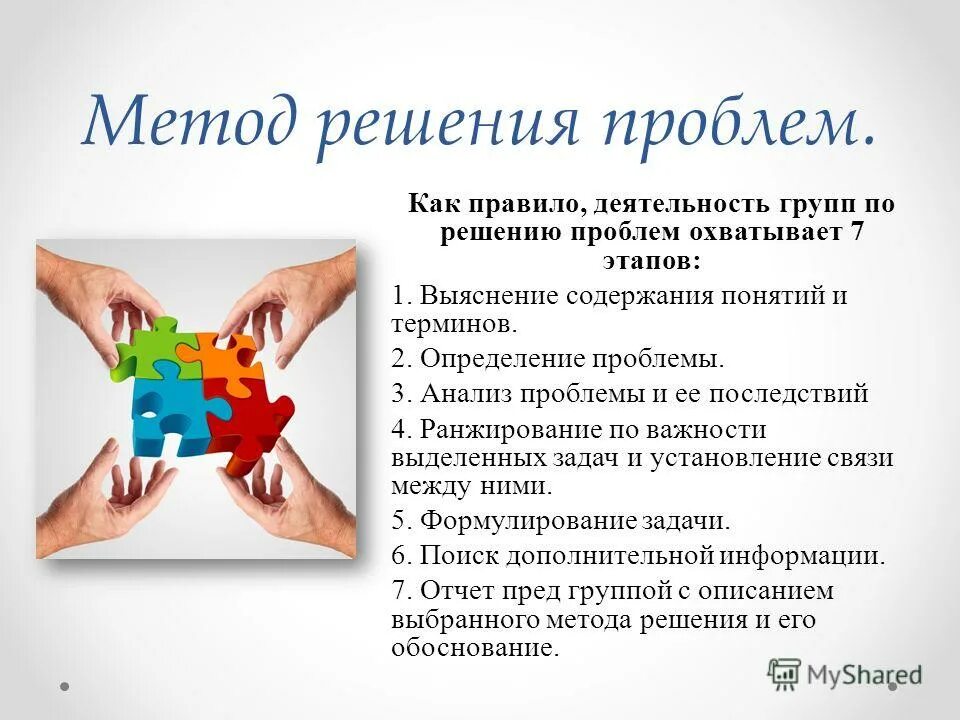 Метод решения проблем.

Как правило, деятельность групп по решению проблем охватывает 7 этапов:

1. Выяснение содержания понятий и терминов.

2. Определение проблемы.

3. Анализ проблемы и ее последствий

4. Ранжирование по важности выделенных задач и установление связи между ними.

5. Формулирование задачи.

6. Поиск дополнительной информации.

7. Отчет пред группой с описанием выбранного метода решения и его обоснование.

MyShared